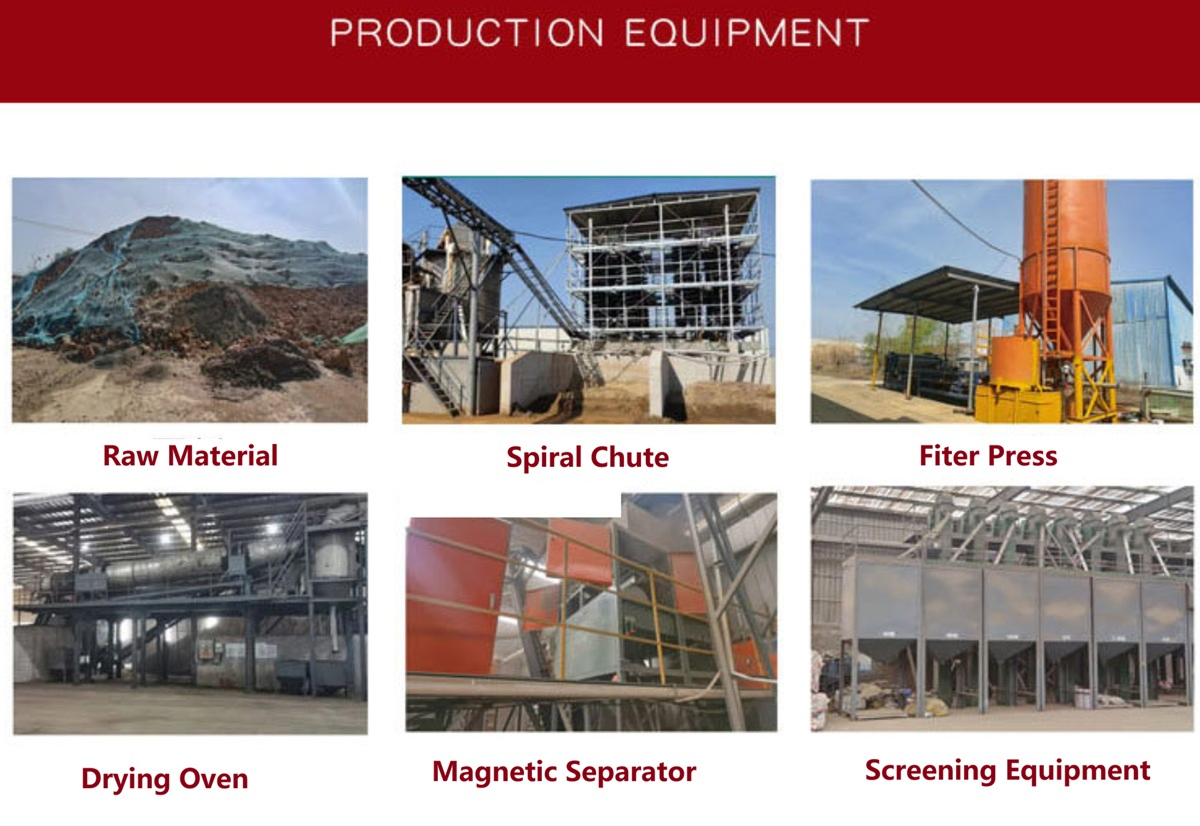 PRODUCTION EQUIPMENT

Raw Material

Spiral Chute

Fiter Press

Drying Oven

Magnetic Separator

Screening Equipment